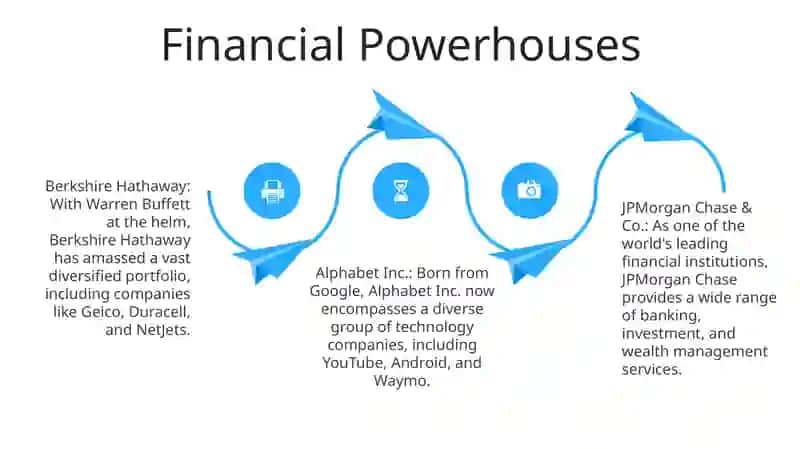 Financial Powerhouses

Berkshire Hathaway: With Warren Buffett at the helm, Berkshire Hathaway has amassed a vast diversified portfolio, including companies like Geico, Duracell, and NetJets.

Alphabet Inc.: Born from Google, Alphabet Inc. now encompasses a diverse group of technology companies, including YouTube, Android, and Waymo.

JPMorgan Chase & Co.: As one of the world's leading financial institutions, JPMorgan Chase provides a wide range of banking, investment, and wealth management services.